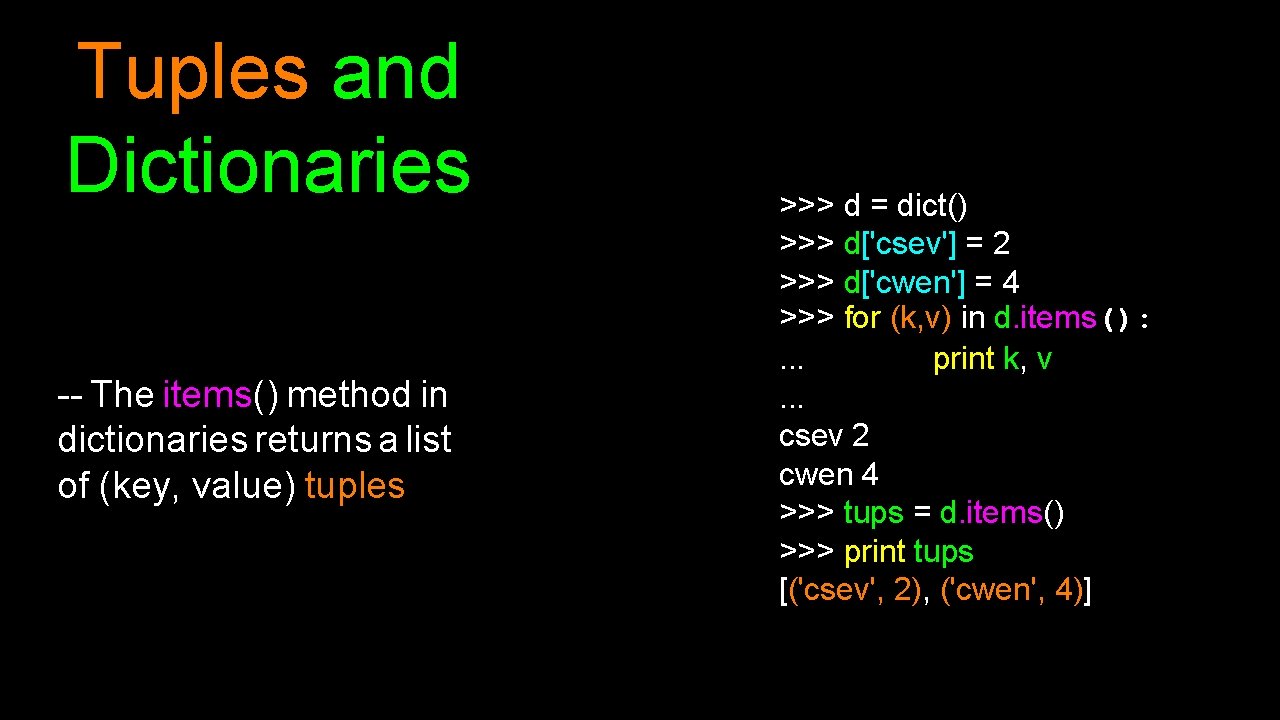 Tuples and Dictionaries

-- The items() method in dictionaries returns a list of (key, value) tuples

>>> d = dict()
>>> d['csev'] = 2
>>> d['cwen'] = 4
>>> for (k,v) in d.items():
...     print k, v
...
csev 2
cwen 4
>>> tups = d.items()
>>> print tups
[('csev', 2), ('cwen', 4)]